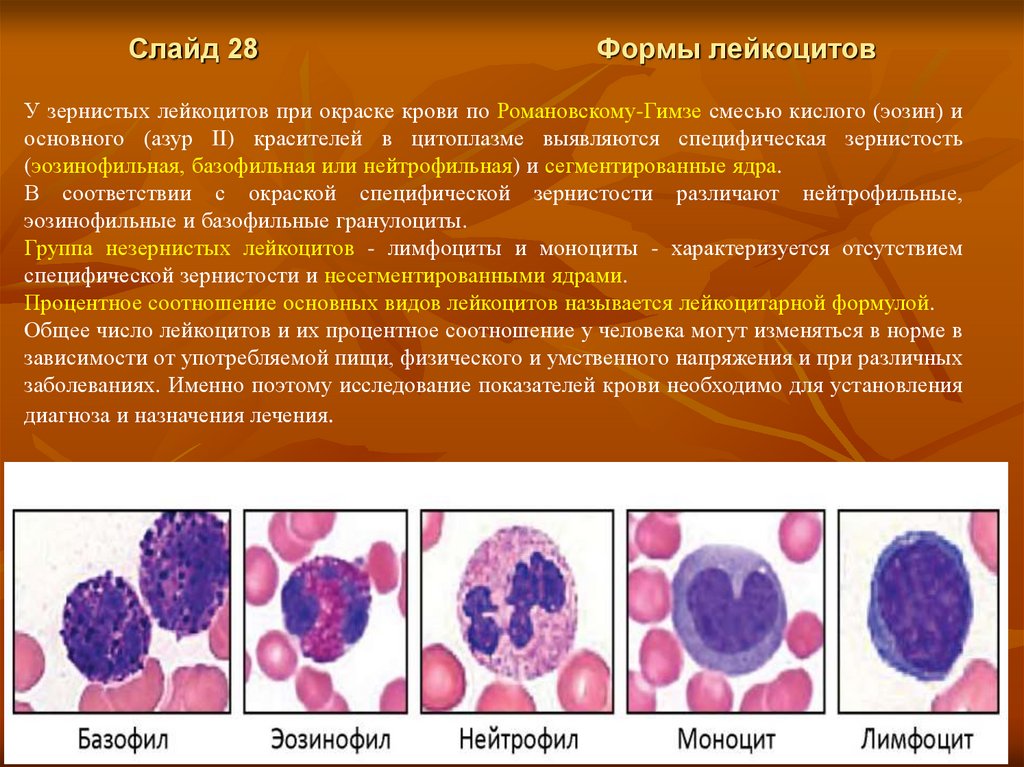 Слайд 28

Формы лейкоцитов

У зернистых лейкоцитов при окраске крови по Романовскому-Гимзе смесью кислого (эозин) и основного (азур II) красителей в цитоплазме выявляются специфическая зернистость (эозинофильная, базофильная или нейтрофильная) и сегментированные ядра.
В соответствии с окраской специфической зернистости различают нейтрофильные, эозинофильные и базофильные гранулоциты.
Группа незернистых лейкоцитов - лимфоциты и моноциты - характеризуется отсутствием специфической зернистости и несегментированными ядрами.
Процентное соотношение основных видов лейкоцитов называется лейкоцитарной формулой.
Общее число лейкоцитов и их процентное соотношение у человека могут изменяться в норме в зависимости от употребляемой пищи, физического и умственного напряжения и при различных заболеваниях. Именно поэтому исследование показателей крови необходимо для установления диагноза и назначения лечения.

Базофил

Эозинофил

Нейтрофил

Моноцит

Лимфоцит